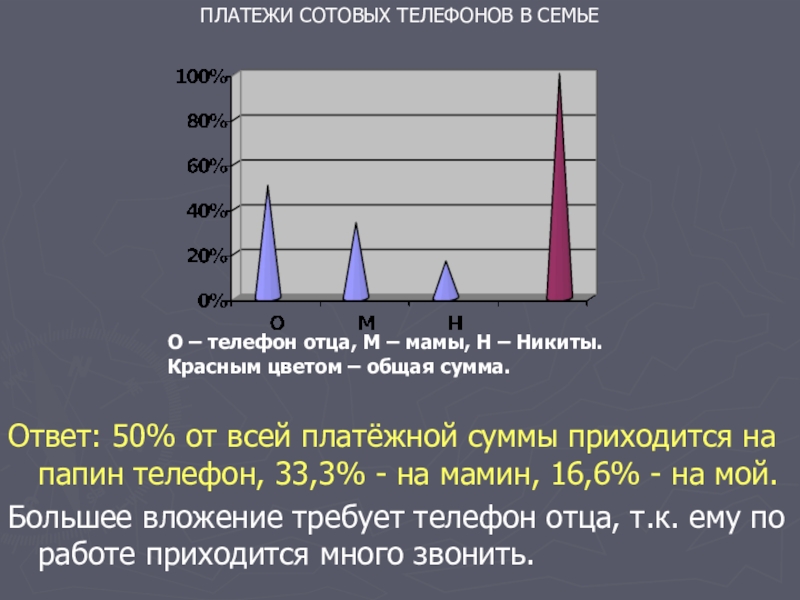 ПЛАТЕЖИ СОТОВЫХ ТЕЛЕФОНОВ В СЕМЬЕ

100%
80%
60%
40%
20%
0%

О М Н

О – телефон отца, М – мамы, Н – Никиты. Красным цветом – общая сумма.

Ответ: 50% от всей платёжной суммы приходится на папин телефон, 33,3% - на мамин, 16,6% - на мой.

Большее вложение требует телефон отца, т.к. ему по работе приходится много звонить.